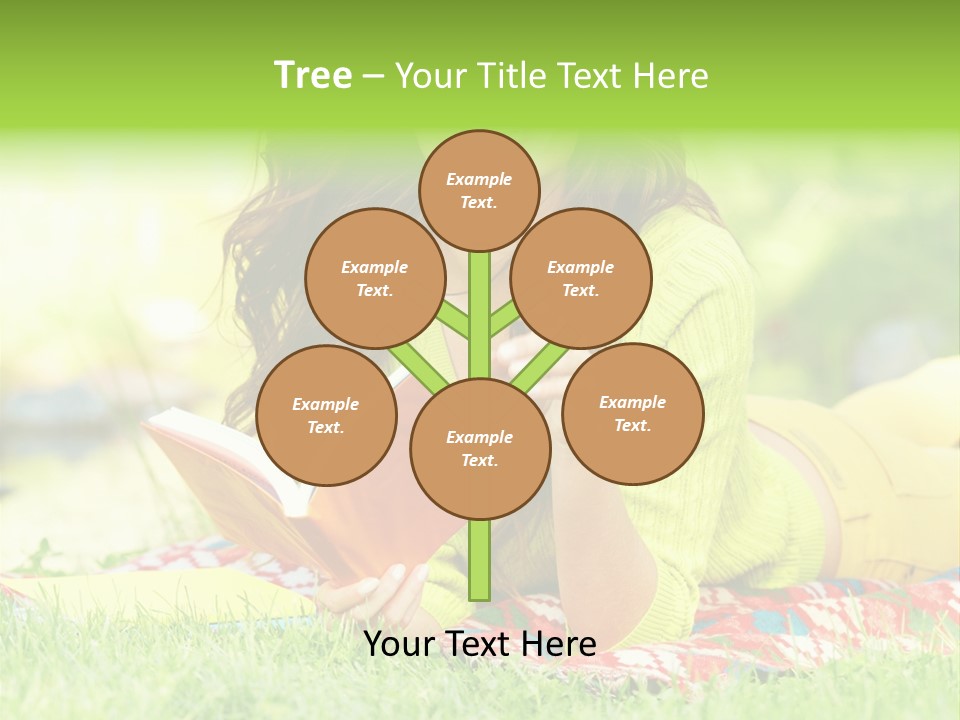 Tree – Your Title Text Here

Example Text.

Example Text.

Example Text.

Example Text.

Example Text.

Example Text.

Your Text Here